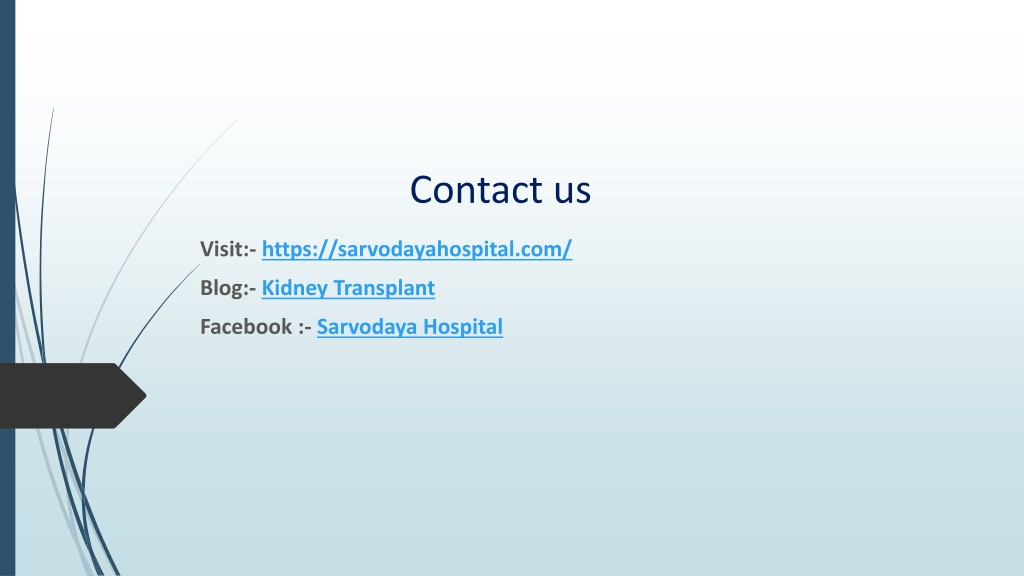 Contact us

Visit:- https://sarvodayahospital.com/

Blog:- Kidney Transplant

Facebook :- Sarvodaya Hospital